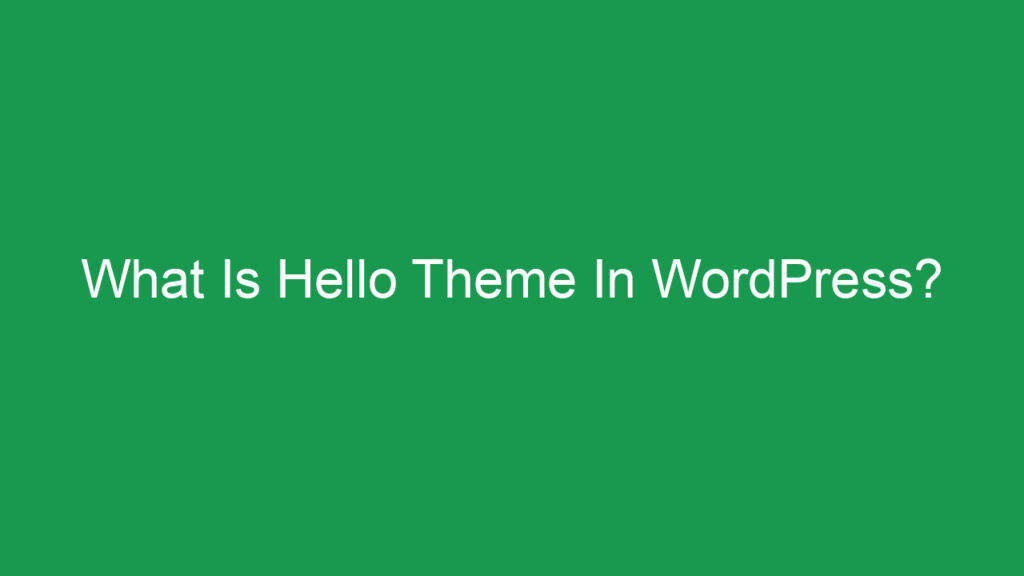 What Is Hello Theme In WordPress?